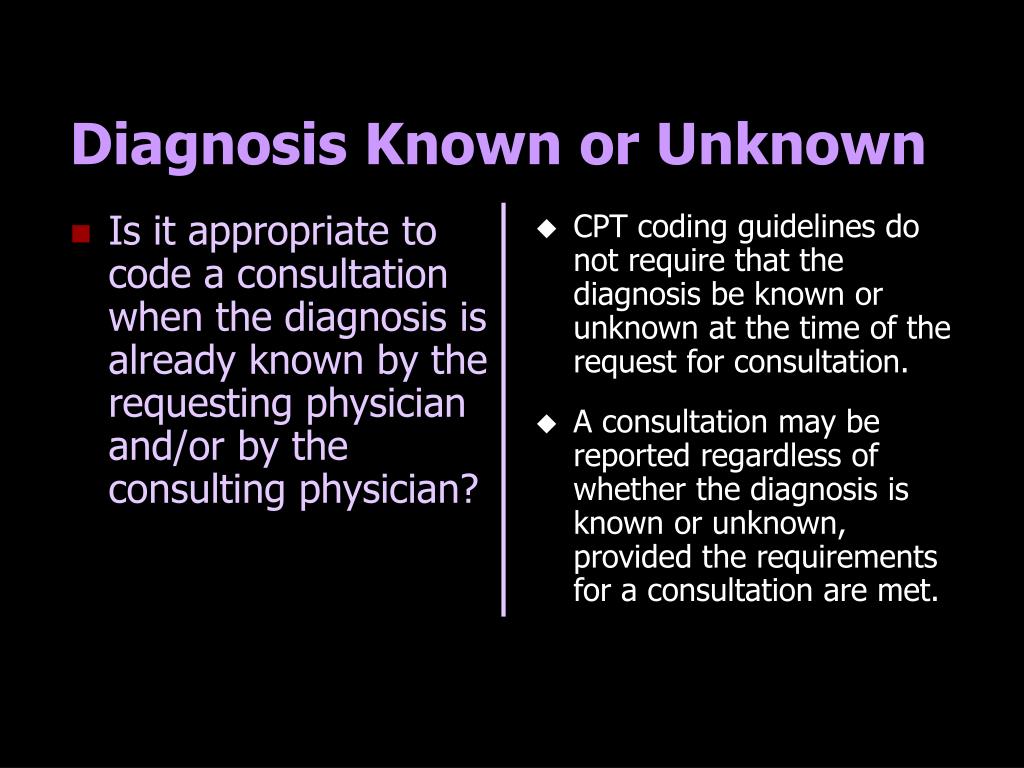 Diagnosis Known or Unknown

Is it appropriate to code a consultation when the diagnosis is already known by the requesting physician and/or by the consulting physician?

CPT coding guidelines do not require that the diagnosis be known or unknown at the time of the request for consultation.

A consultation may be reported regardless of whether the diagnosis is known or unknown, provided the requirements for a consultation are met.